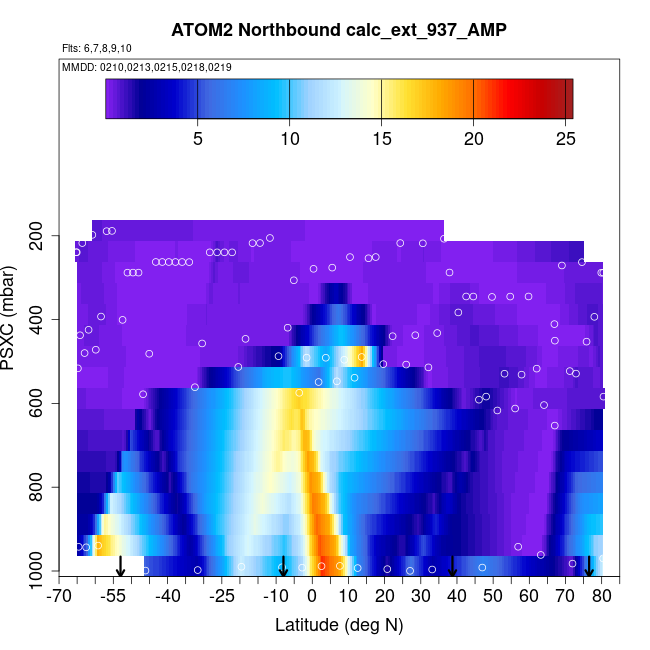 ATOM2 Northbound calc_ext_937_AMP

Flts: 6,7,8,9,10

MMDD: 0210,0213,0215,0218,0219

5
10
15
20
25

PSXC (mbar)

200
400
600
800
1000

-70
-55
-40
-25
-10
0
10
20
30
40
50
60
70
80

Latitude (deg N)